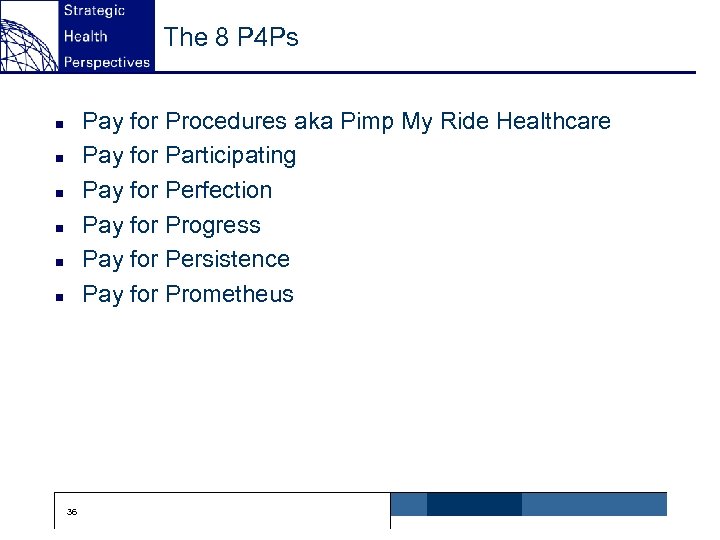 Strategic
Health
Perspectives

The 8 P4Ps

- Pay for Procedures aka Pimp My Ride Healthcare
- Pay for Participating
- Pay for Perfection
- Pay for Progress
- Pay for Persistence
- Pay for Prometheus

36